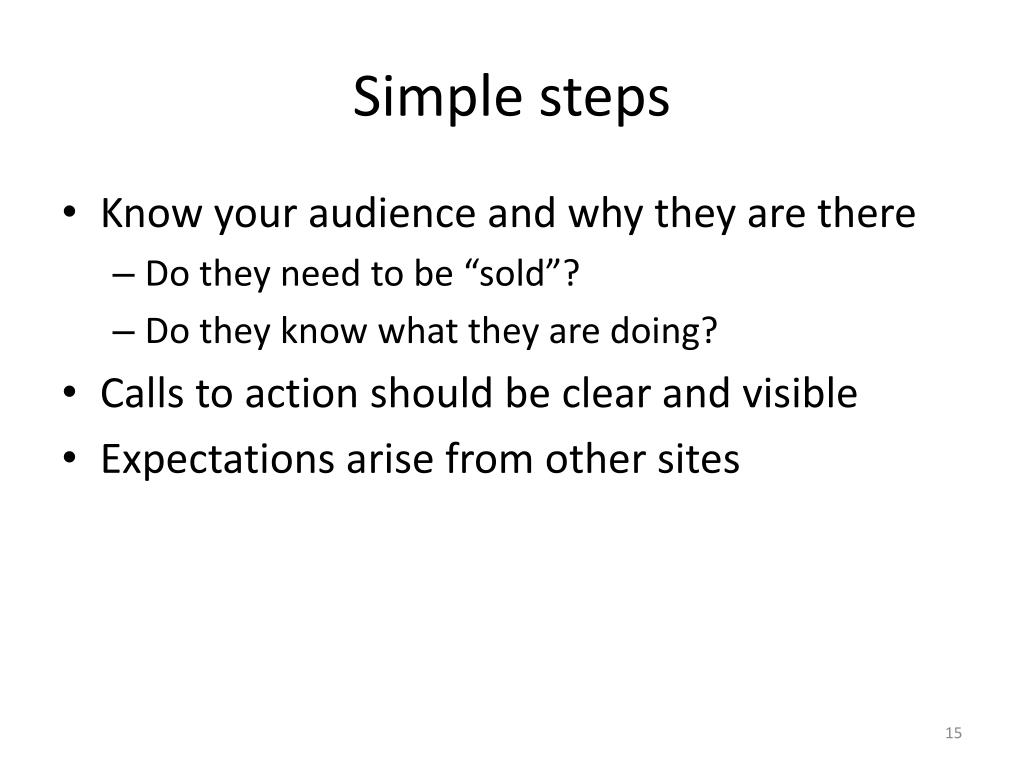 Simple steps

• Know your audience and why they are there
– Do they need to be “sold”?
– Do they know what they are doing?
• Calls to action should be clear and visible
• Expectations arise from other sites

15